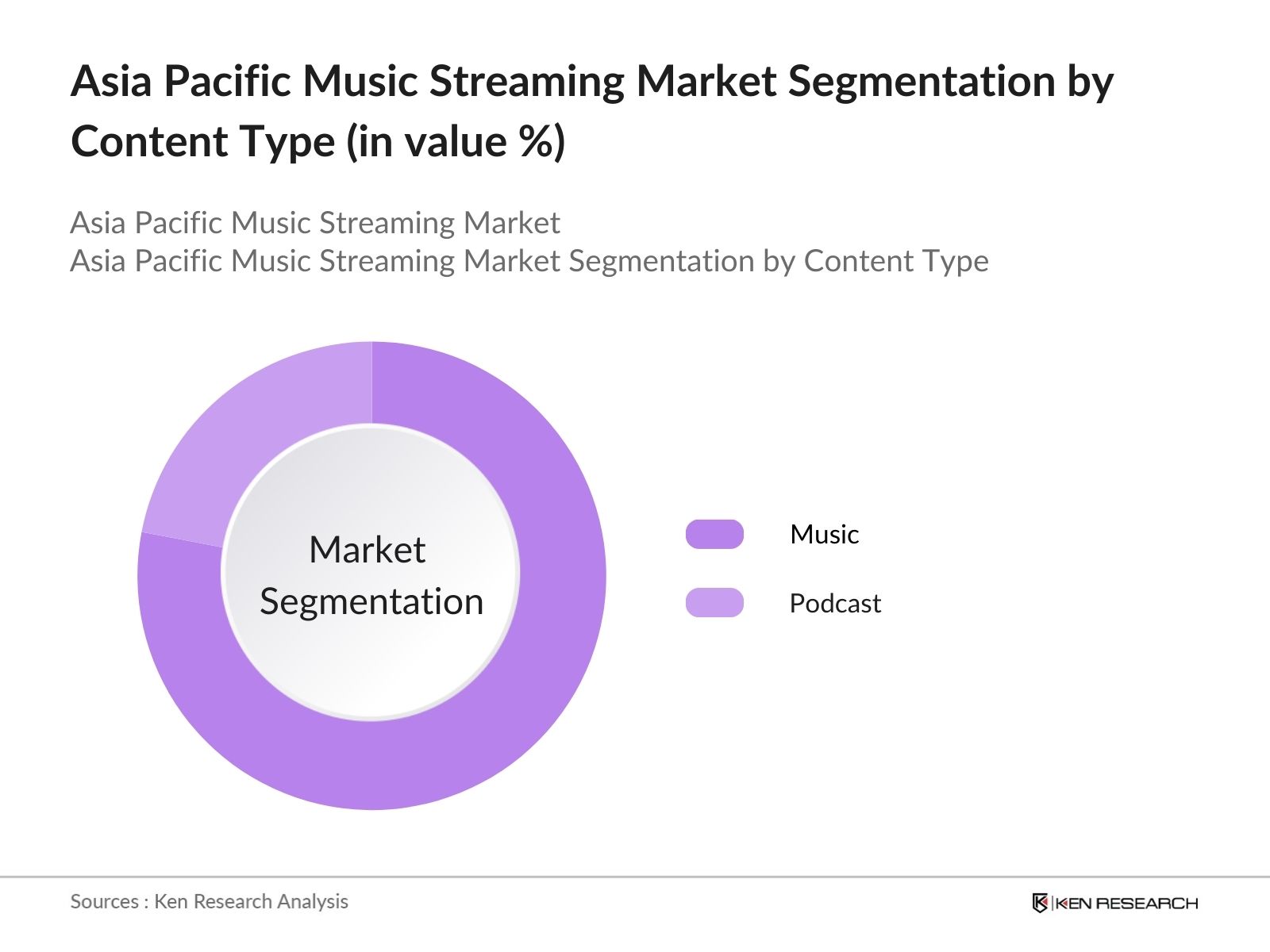 Asia Pacific Music Streaming Market Segmentation by Content Type (in value %)

Asia Pacific Music Streaming Market
Asia Pacific Music Streaming Market Segmentation by Content Type

Market Segmentation

Music
Podcast

Sources : Ken Research Analysis

KEN RESEARCH